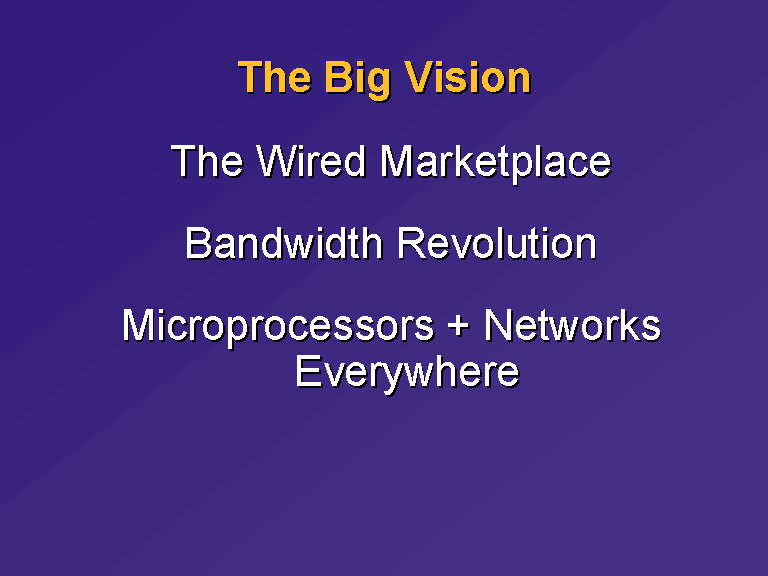 The Big Vision

The Wired Marketplace

Bandwidth Revolution

Microprocessors + Networks Everywhere